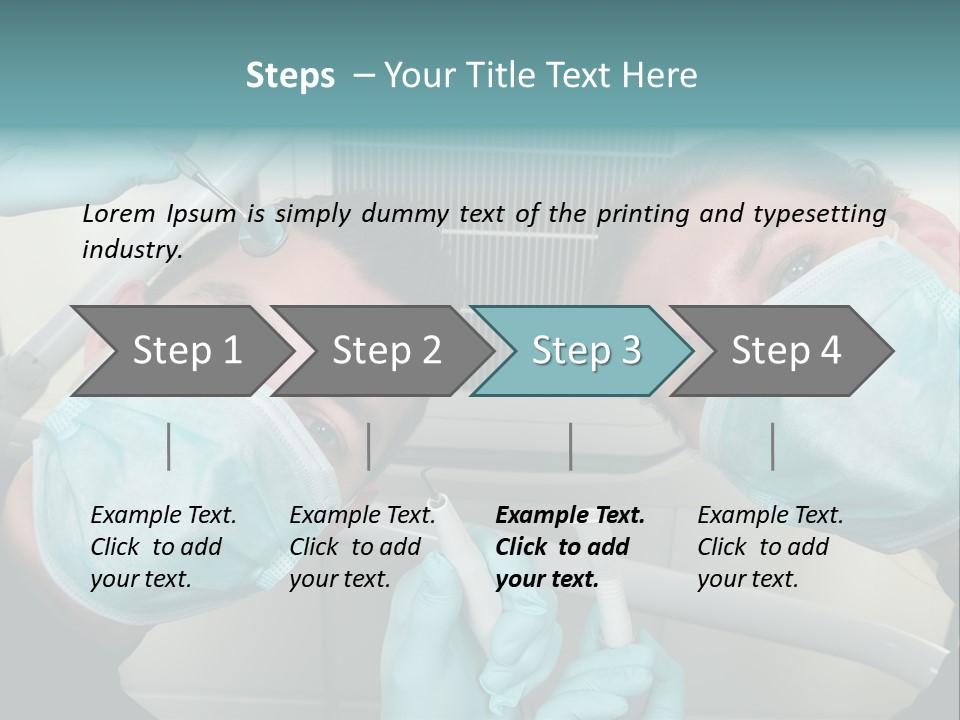 Steps – Your Title Text Here

Lorem Ipsum is simply dummy text of the printing and typesetting industry.

Step 1

Step 2

Step 3

Step 4

Example Text. Click to add your text.

Example Text. Click to add your text.

Example Text. Click to add your text.

Example Text. Click to add your text.